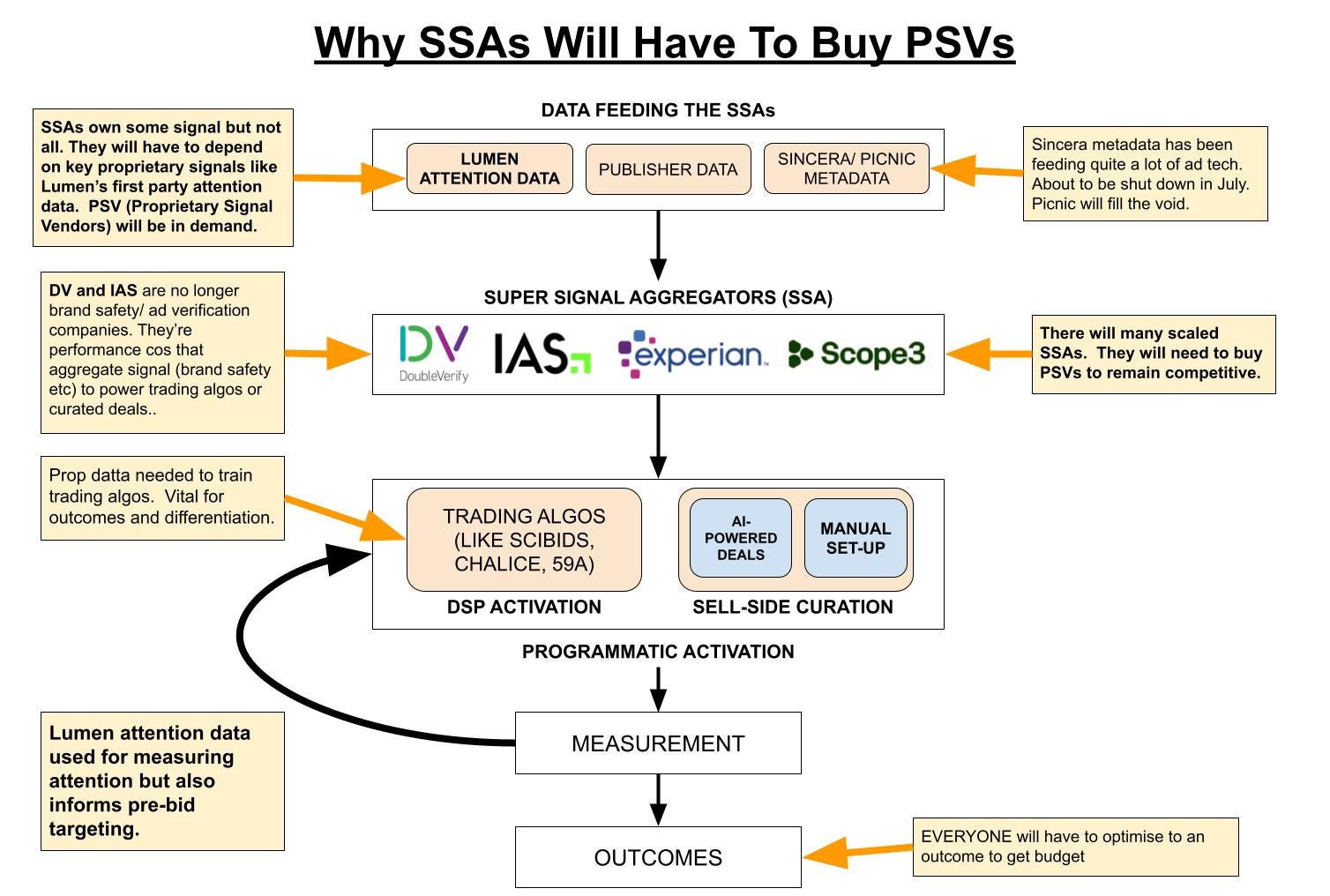 Why SSAs Will Have To Buy PSVs

SSAs own some signal but not all. They will have to depend on key proprietary signals like Lumen's first party attention data. PSV (Proprietary Signal Vendors) will be in demand.

DATA FEEDING THE SSAs

LUMEN ATTENTION DATA

PUBLISHER DATA

SINCERA/ PICNIC METADATA

Sincera metadata has been feeding quite a lot of ad tech. About to be shut down in July. Picnic will fill the void.

DV and IAS are no longer brand safety/ ad verification companies. They're performance cos that aggregate signal (brand safety etc) to power trading algos or curated deals..

SUPER SIGNAL AGGREGATORS (SSA)

DV DoubleVerify

IAS

experian

Scope3

There will many scaled SSAs. They will need to buy PSVs to remain competitive.

Prop datta needed to train trading algos. Vital for outcomes and differentiation.

TRADING ALGOS (LIKE SCIBIDS, CHALICE, 59A)

DSP ACTIVATION

AI-POWERED DEALS

MANUAL SET-UP

SELL-SIDE CURATION

PROGRAMMATIC ACTIVATION

Lumen attention data used for measuring attention but also informs pre-bid targeting.

MEASUREMENT

OUTCOMES

EVERYONE will have to optimise to an outcome to get budget